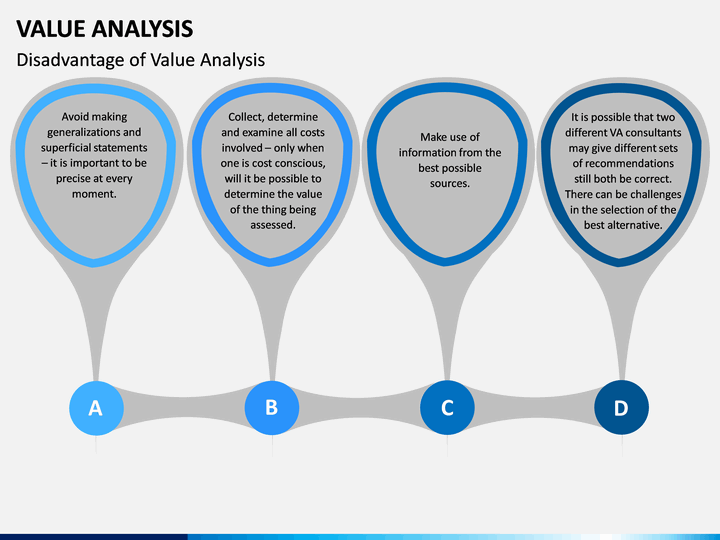 VALUE ANALYSIS

Disadvantage of Value Analysis

Avoid making generalizations and superficial statements – it is important to be precise at every moment.

Collect, determine and examine all costs involved – only when one is cost conscious, will it be possible to determine the value of the thing being assessed.

Make use of information from the best possible sources.

It is possible that two different VA consultants may give different sets of recommendations still both be correct. There can be challenges in the selection of the best alternative.

A

B

C

D